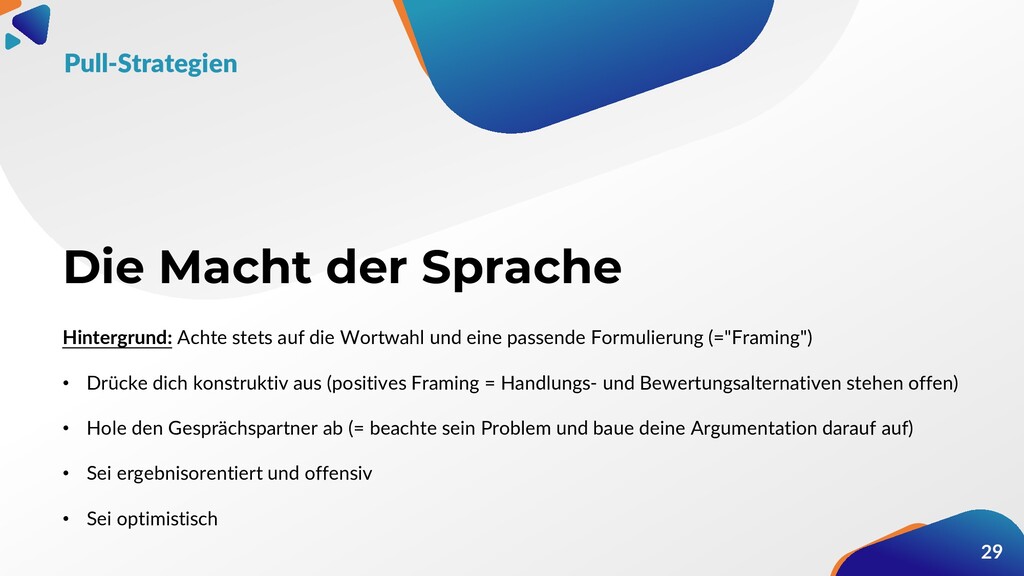 Pull-Strategien

Die Macht der Sprache

Hintergrund: Achte stets auf die Wortwahl und eine passende Formulierung (="Framing")

• Drücke dich konstruktiv aus (positives Framing = Handlungs- und Bewertungsalternativen stehen offen)

• Hole den Gesprächspartner ab (= beachte sein Problem und baue deine Argumentation darauf auf)

• Sei ergebnisorentiert und offensiv

• Sei optimistisch

29